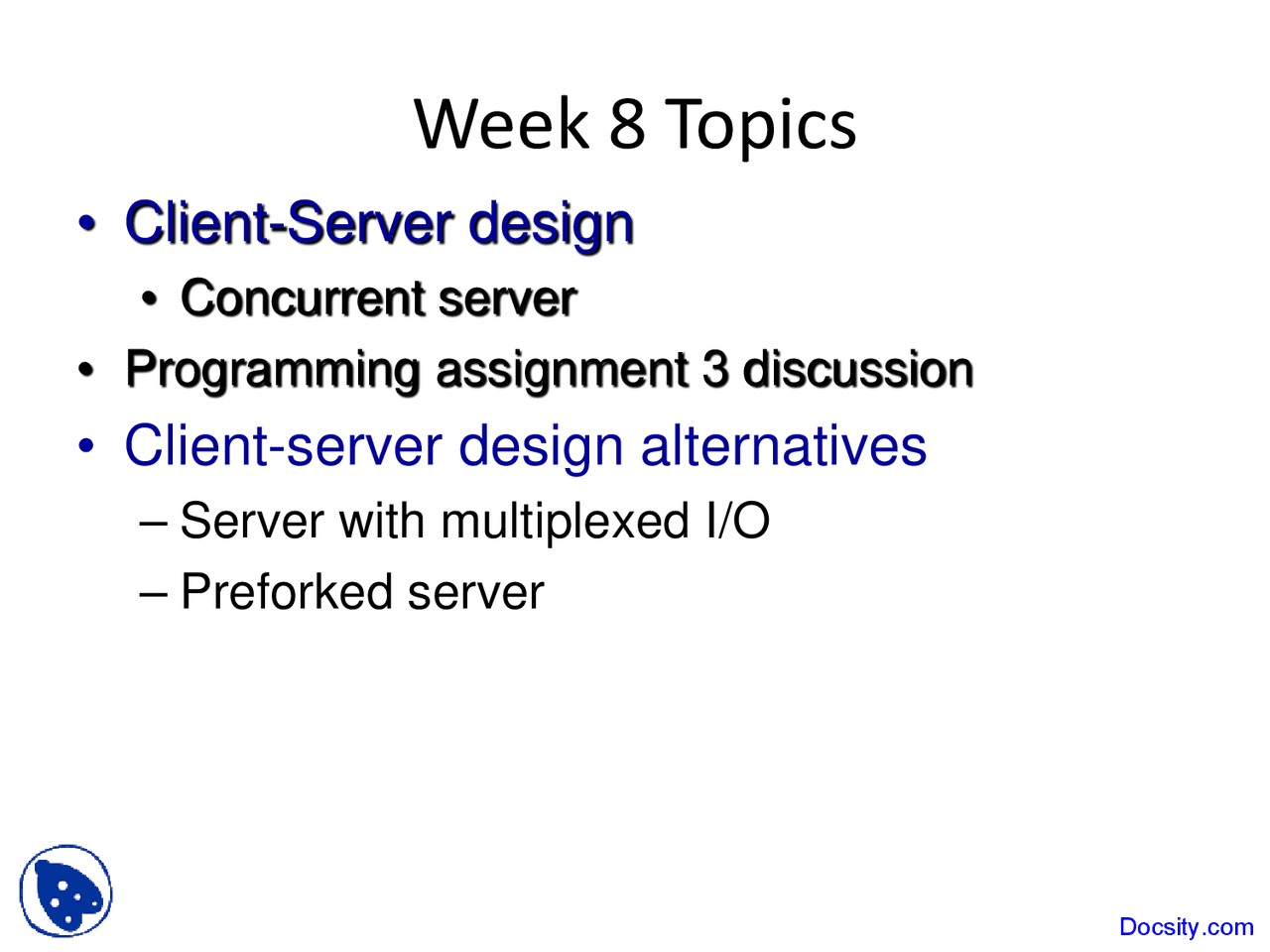 Week 8 Topics

• Client-Server design
  • Concurrent server
• Programming assignment 3 discussion
• Client-server design alternatives
  – Server with multiplexed I/O
  – Preforked server

Docsity.com